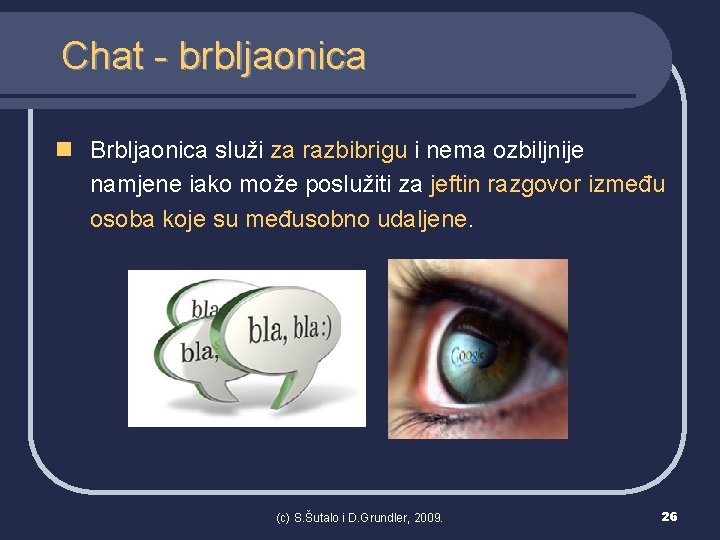 Chat - brbljaonica

Brbljaonica služi za razbibrigu i nema ozbiljnije namjene iako može poslužiti za jeftin razgovor između osoba koje su međusobno udaljene.

bla
bla,
bla, bla:)

Google

(c) S.Šutalo i D.Grundler, 2009.

26